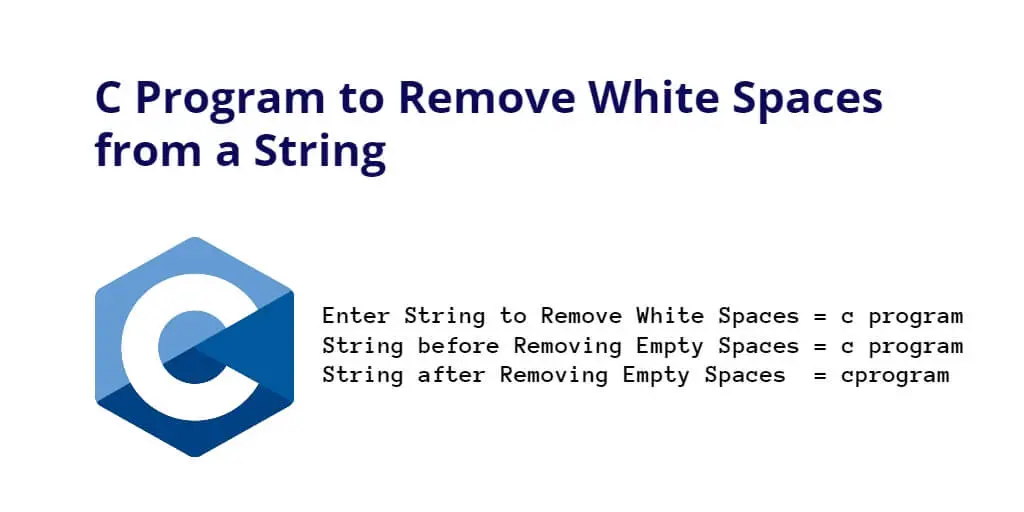 C Program to Remove White Spaces from a String

C

Enter String to Remove White Spaces = c program
String before Removing Empty Spaces = c program
String after Removing Empty Spaces  = cprogram